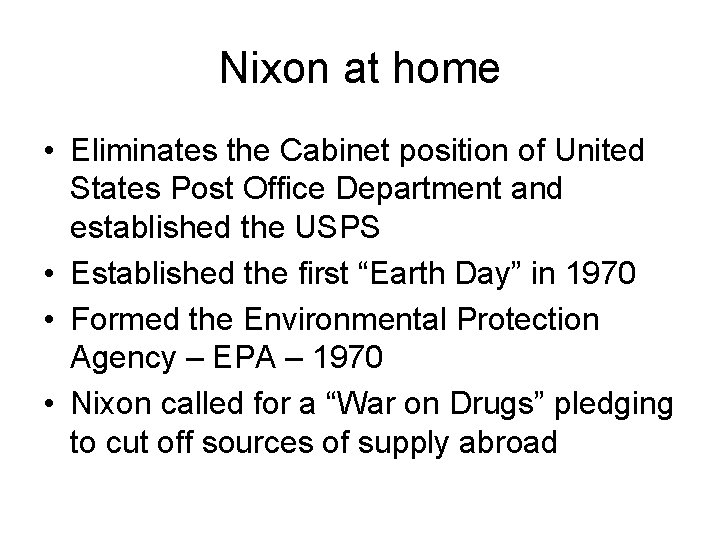 Nixon at home

• Eliminates the Cabinet position of United States Post Office Department and established the USPS
• Established the first “Earth Day” in 1970
• Formed the Environmental Protection Agency – EPA – 1970
• Nixon called for a “War on Drugs” pledging to cut off sources of supply abroad